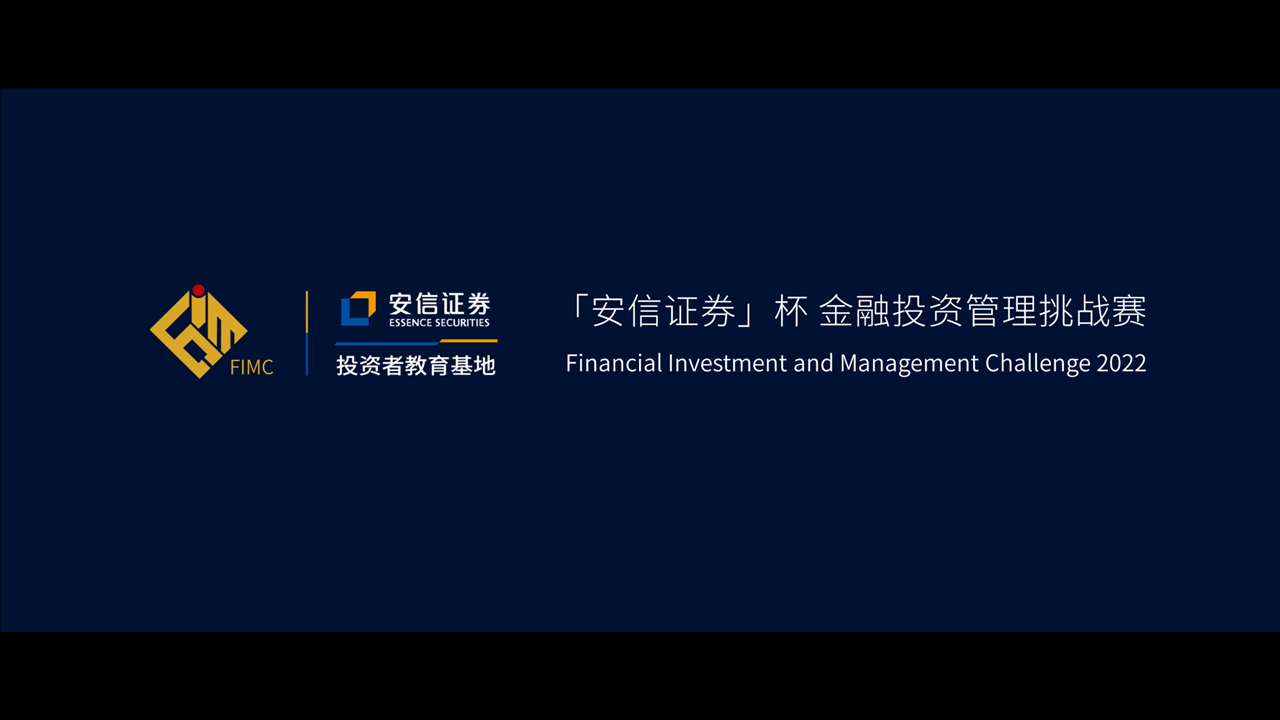 FIMC

安信证券
ESSENCE SECURITIES
投资者教育基地

「安信证券」杯 金融投资管理挑战赛
Financial Investment and Management Challenge 2022